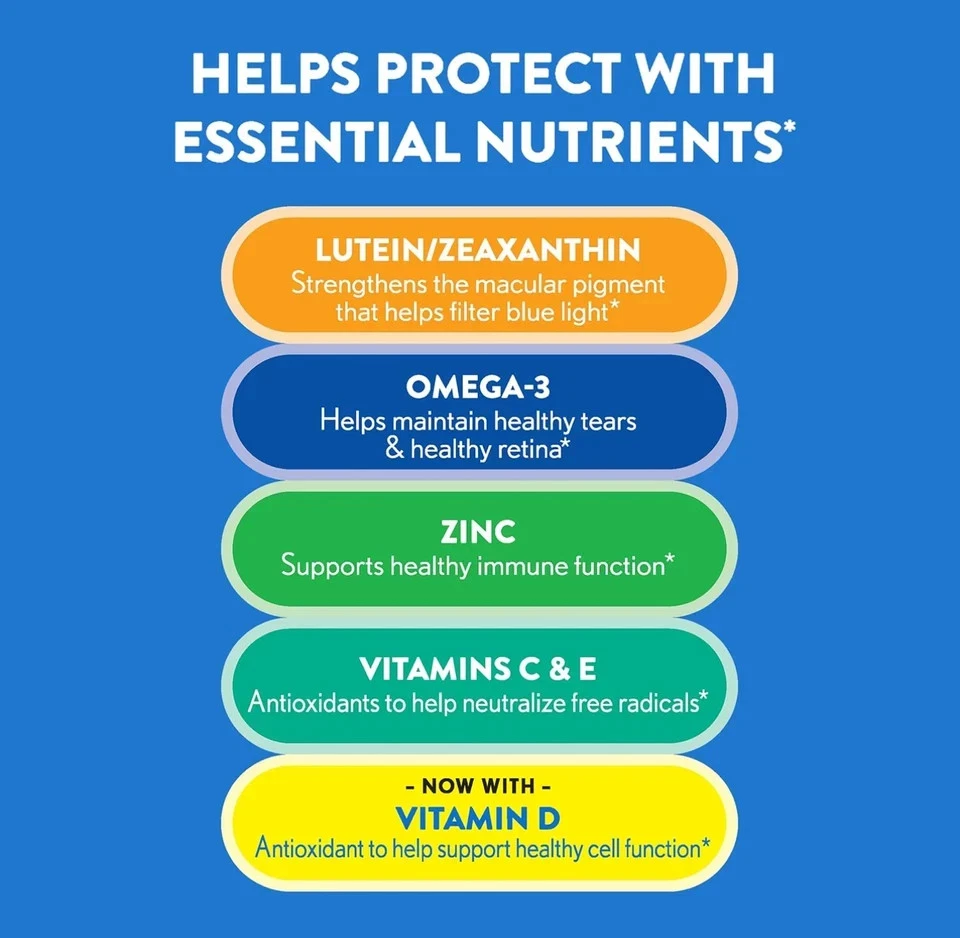 HELPS PROTECT WITH ESSENTIAL NUTRIENTS*

LUTEIN/ZEAXANTHIN
Strengthens the macular pigment that helps filter blue light*

OMEGA-3
Helps maintain healthy tears & healthy retina*

ZINC
Supports healthy immune function*

VITAMINS C & E
Antioxidants to help neutralize free radicals*

- NOW WITH -
VITAMIN D
Antioxidant to help support healthy cell function*